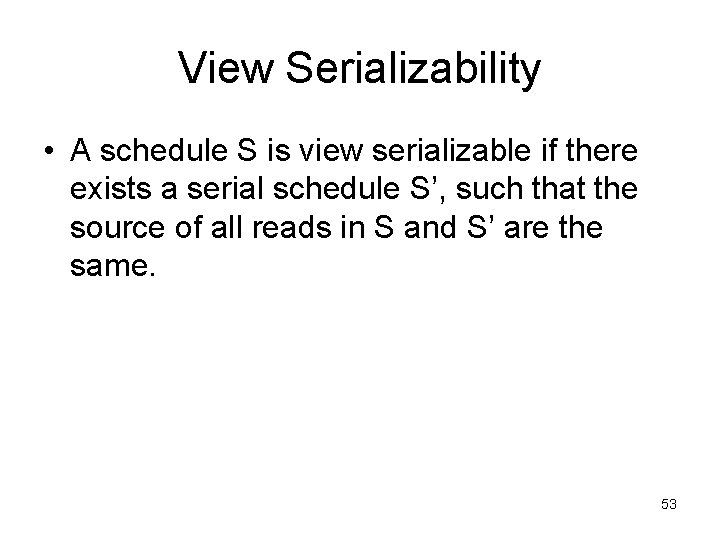 View Serializability

• A schedule S is view serializable if there exists a serial schedule S’, such that the source of all reads in S and S’ are the same.

53